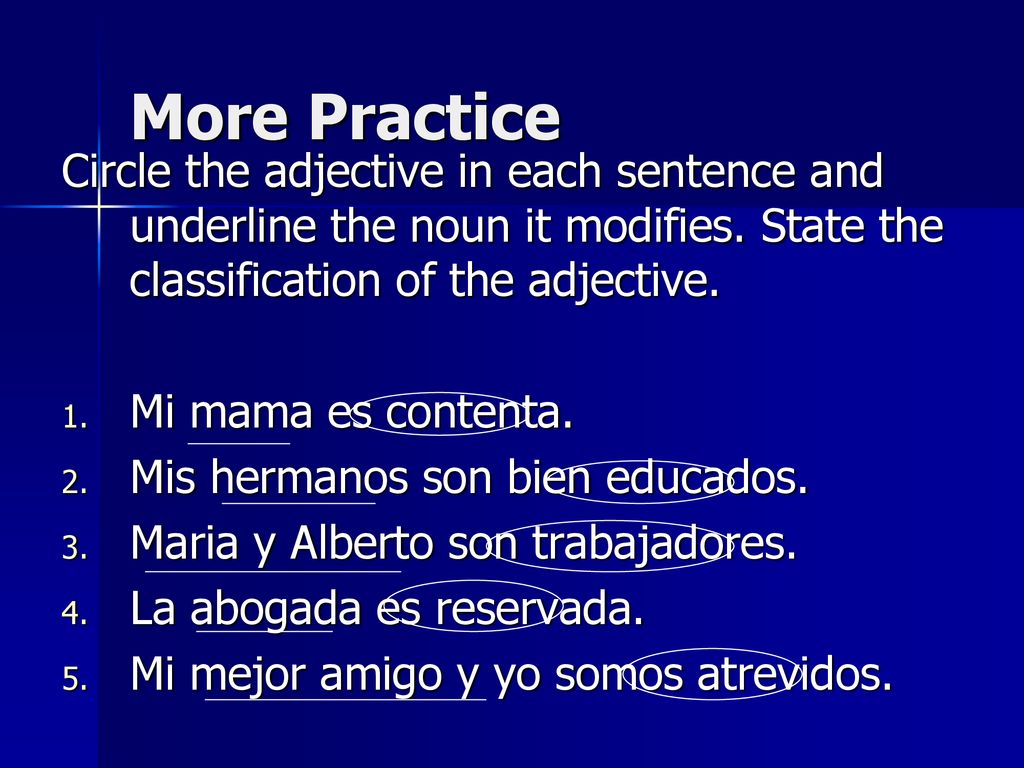 More Practice

Circle the adjective in each sentence and underline the noun it modifies. State the classification of the adjective.

1. Mi mama es contenta.
2. Mis hermanos son bien educados.
3. Maria y Alberto son trabajadores.
4. La abogada es reservada.
5. Mi mejor amigo y yo somos atrevidos.